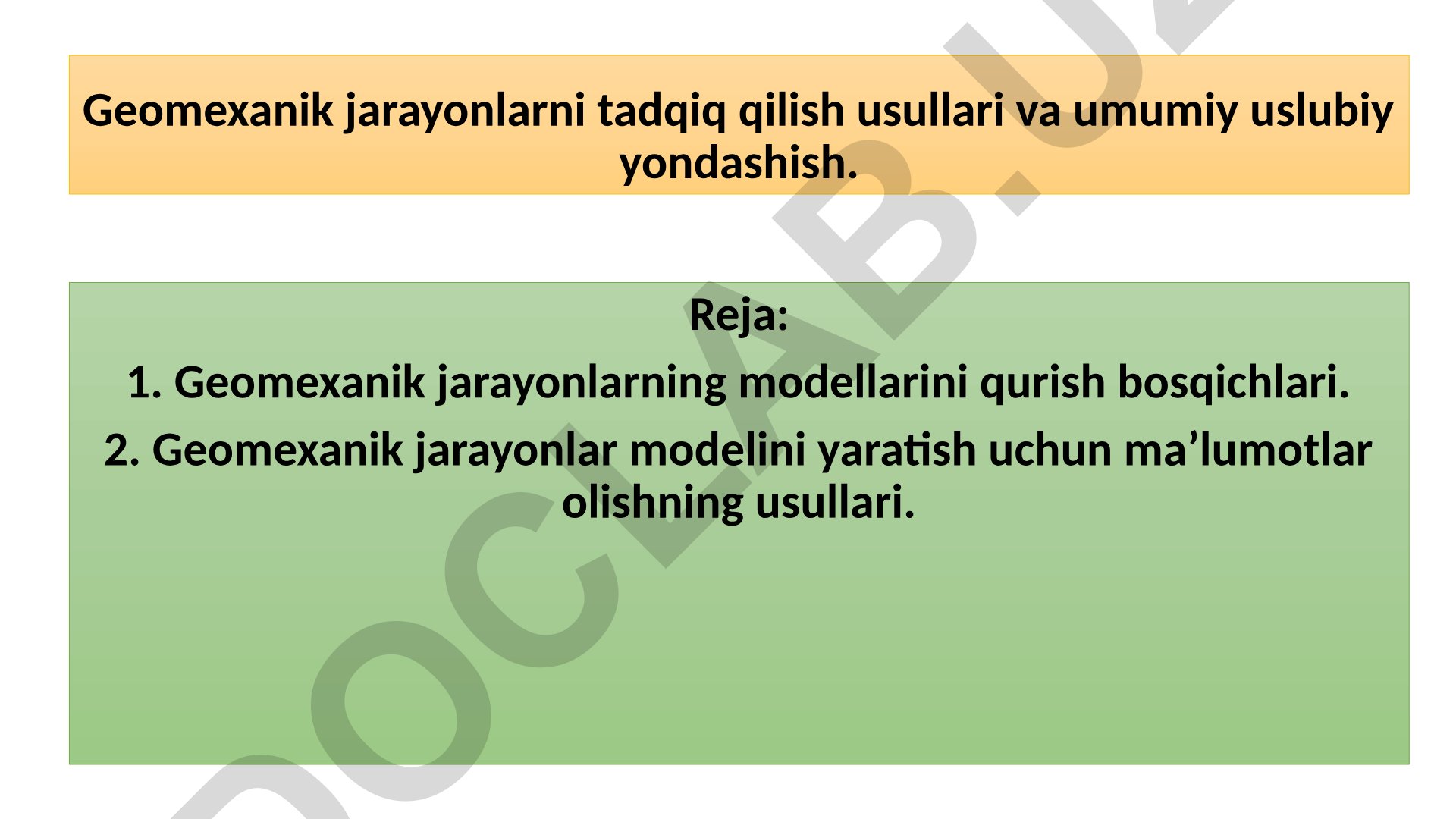 Geomexanik jarayonlarni tadqiq qilish usullari va umumiy uslubiy yondashish.

Reja:

1. Geomexanik jarayonlarning modellarini qurish bosqichlari.

2. Geomexanik jarayonlar modelini yaratish uchun ma’lumotlar olishning usullari.

DOCLAB.UZ